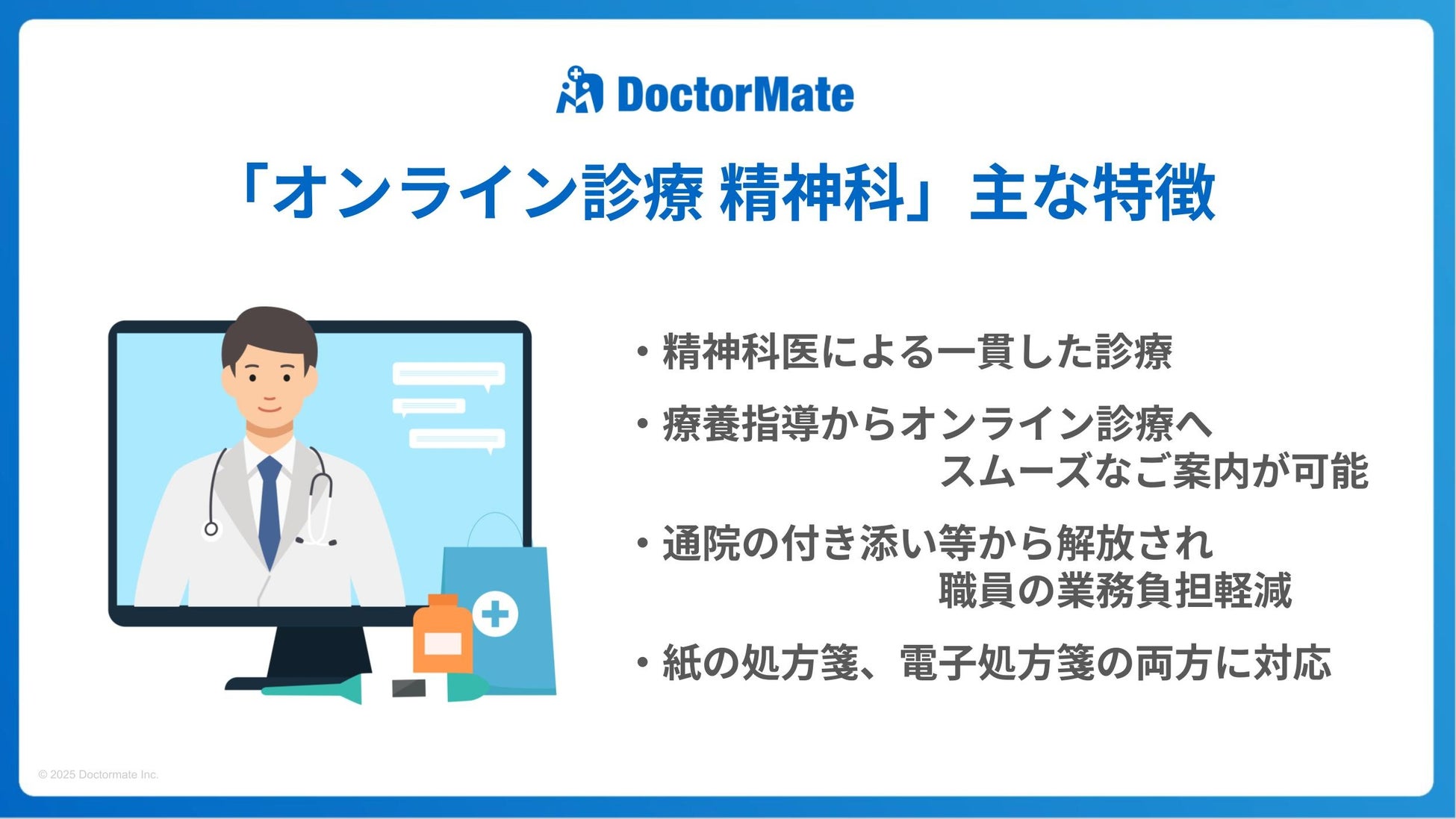 DoctorMate

「オンライン診療 精神科」主な特徴

・精神科医による一貫した診療

・療養指導からオンライン診療へ
スムーズなご案内が可能

・通院の付き添い等から解放され
職員の業務負担軽減

・紙の処方箋、電子処方箋の両方に対応

© 2025 Doctormate Inc.